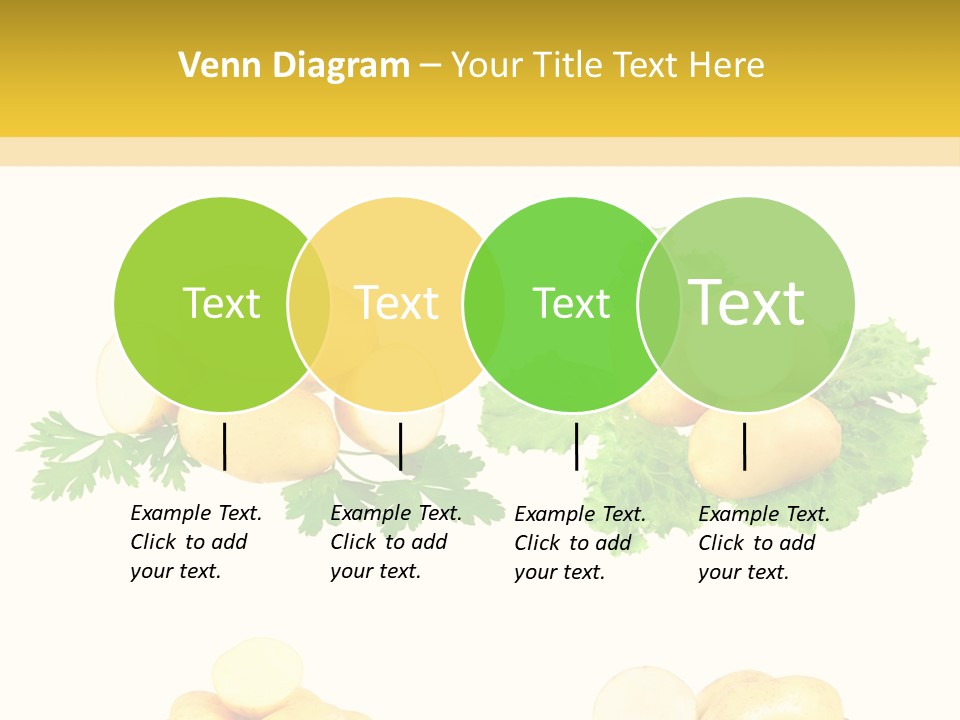 Venn Diagram – Your Title Text Here

Text

Text

Text

Text

Example Text. Click to add your text.

Example Text. Click to add your text.

Example Text. Click to add your text.

Example Text. Click to add your text.